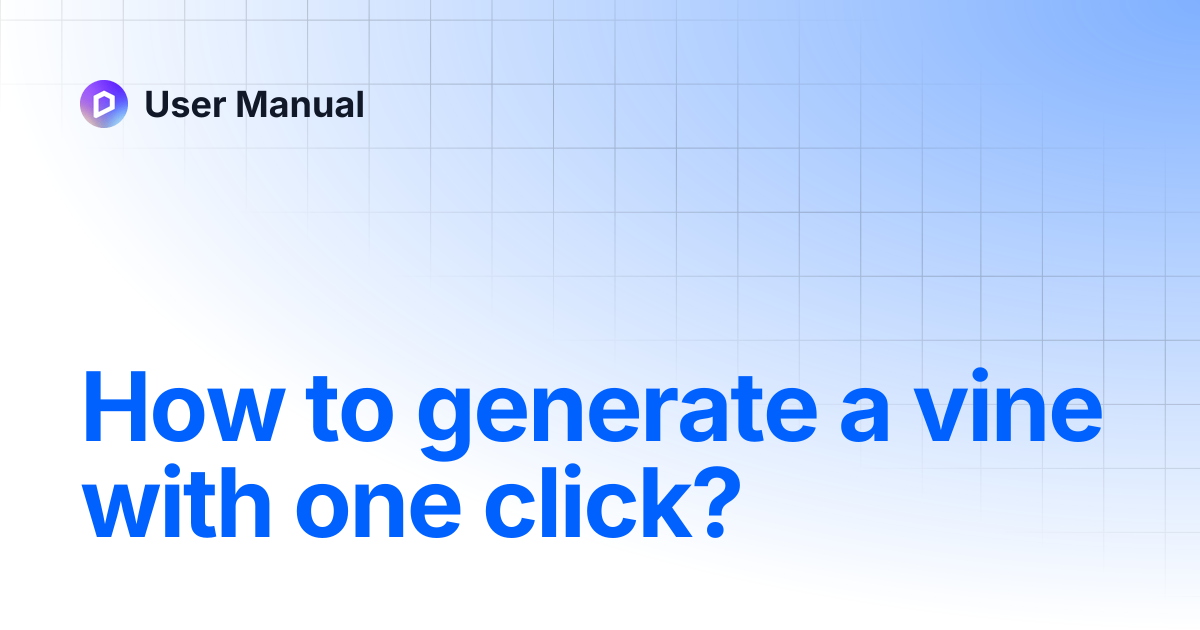 User Manual

How to generate a vine with one click?